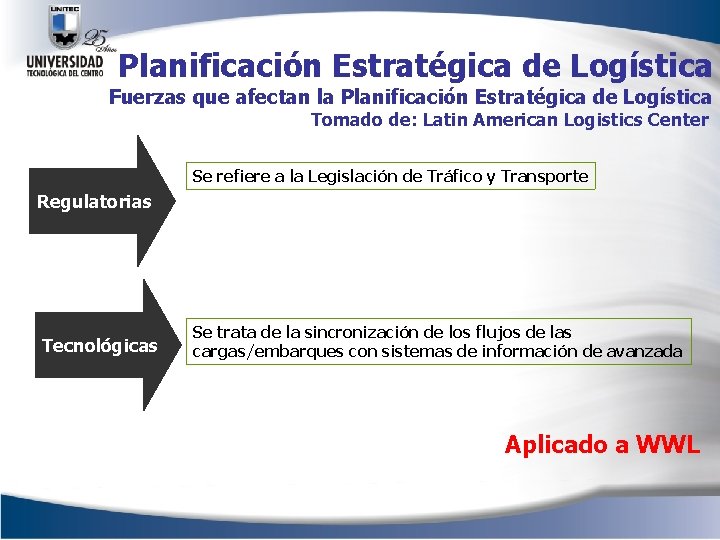 UNITEC
25 Años
UNIVERSIDAD
TECNOLÓGICA DEL CENTRO

Planificación Estratégica de Logística
Fuerzas que afectan la Planificación Estratégica de Logística
Tomado de: Latin American Logistics Center

Regulatorias

Se refiere a la Legislación de Tráfico y Transporte

Tecnológicas

Se trata de la sincronización de los flujos de las cargas/embarques con sistemas de información de avanzada

Aplicado a WWL